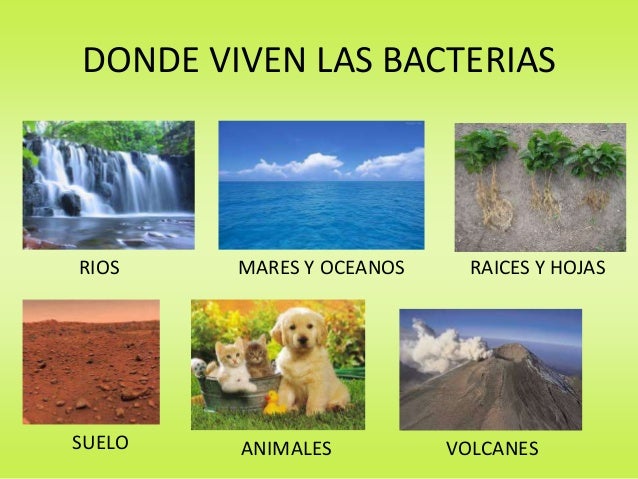 DONDE VIVEN LAS BACTERIAS

RIOS

MARES Y OCEANOS

RAICES Y HOJAS

SUELO

ANIMALES

VOLCANES